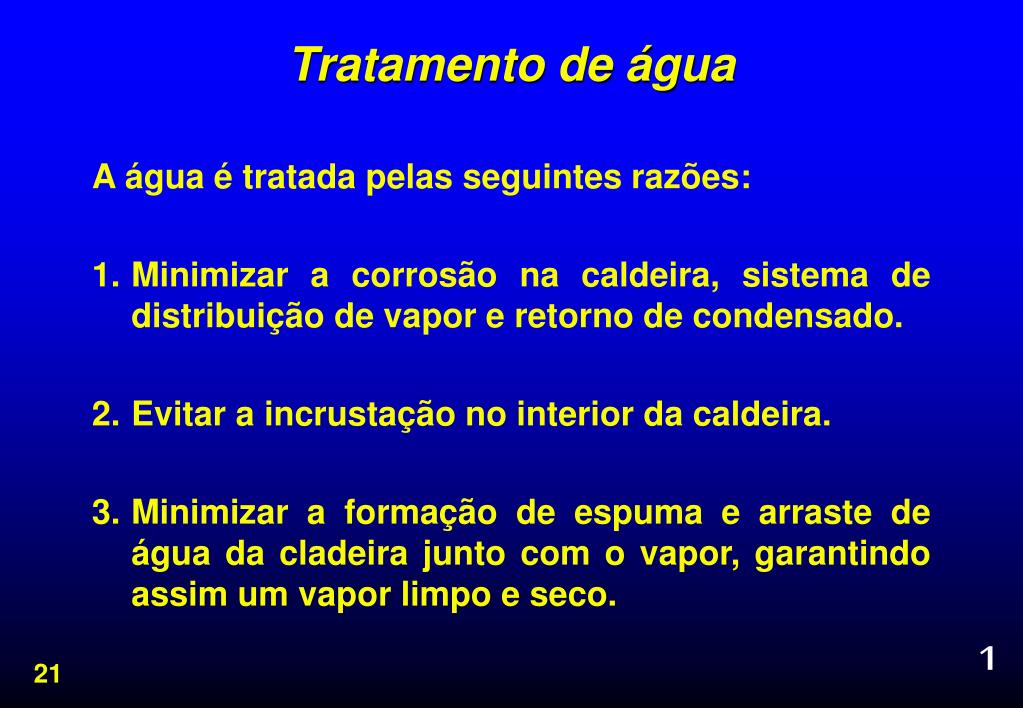 Tratamento de água

A água é tratada pelas seguintes razões:

1. Minimizar a corrosão na caldeira, sistema de distribuição de vapor e retorno de condensado.

2. Evitar a incrustação no interior da caldeira.

3. Minimizar a formação de espuma e arraste de água da cladeira junto com o vapor, garantindo assim um vapor limpo e seco.

21

1